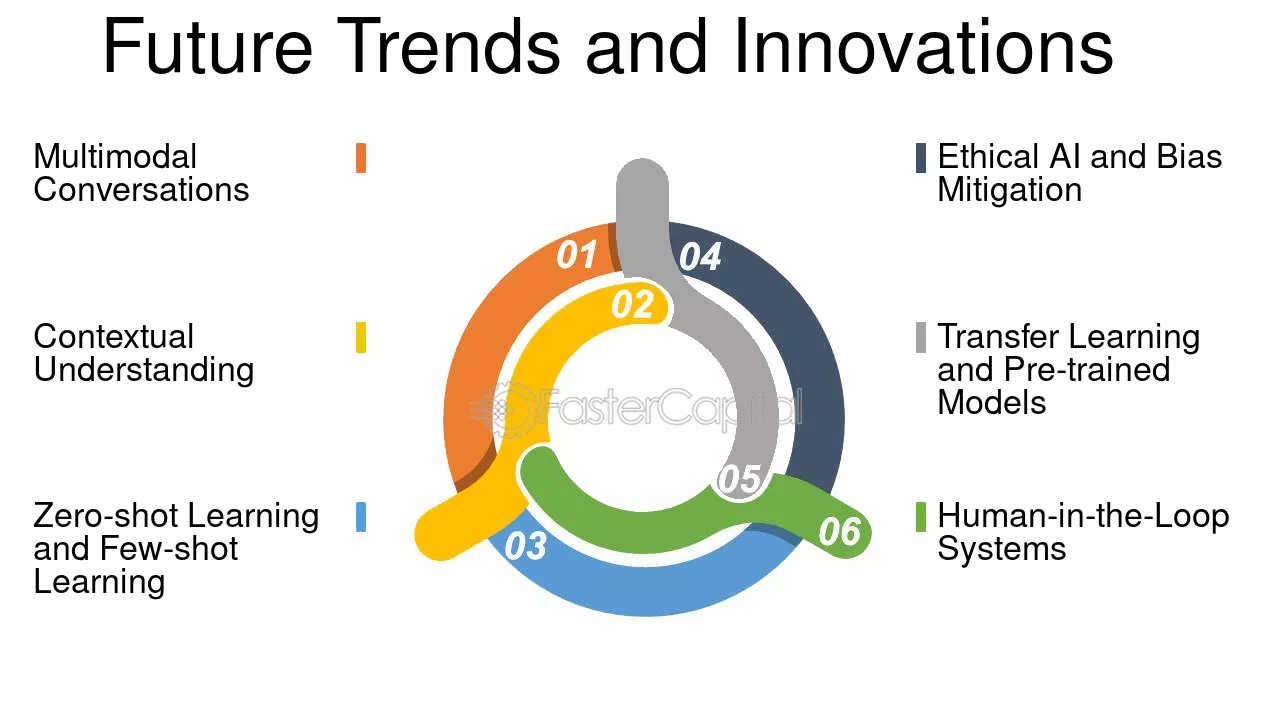 Future Trends and Innovations

Multimodal Conversations

Contextual Understanding

Zero-shot Learning and Few-shot Learning

01

02

03

04

05

06

Ethical AI and Bias Mitigation

Transfer Learning and Pre-trained Models

Human-in-the-Loop Systems

FasterCapital